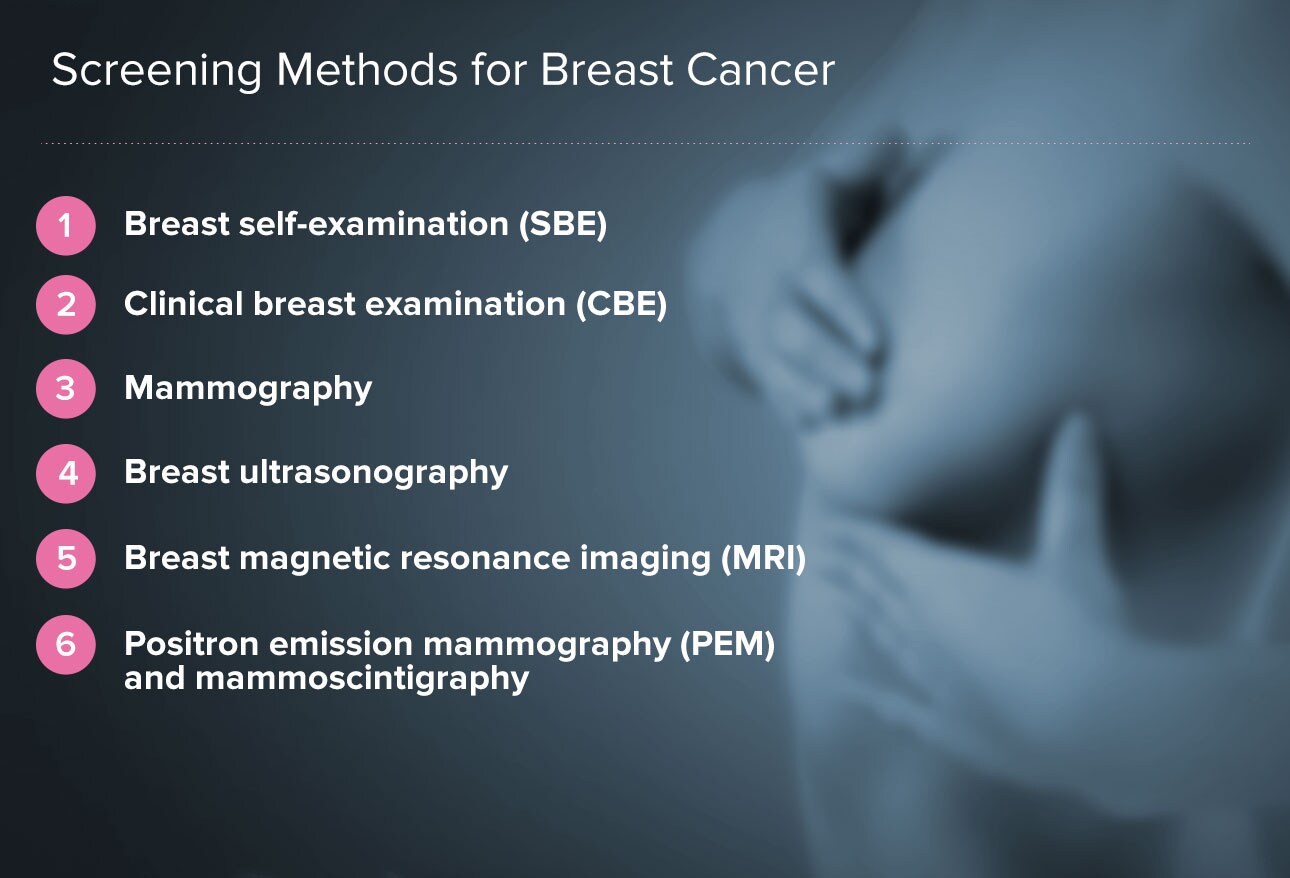 Screening Methods for Breast Cancer

1 Breast self-examination (SBE)

2 Clinical breast examination (CBE)

3 Mammography

4 Breast ultrasonography

5 Breast magnetic resonance imaging (MRI)

6 Positron emission mammography (PEM) and mammoscintigraphy